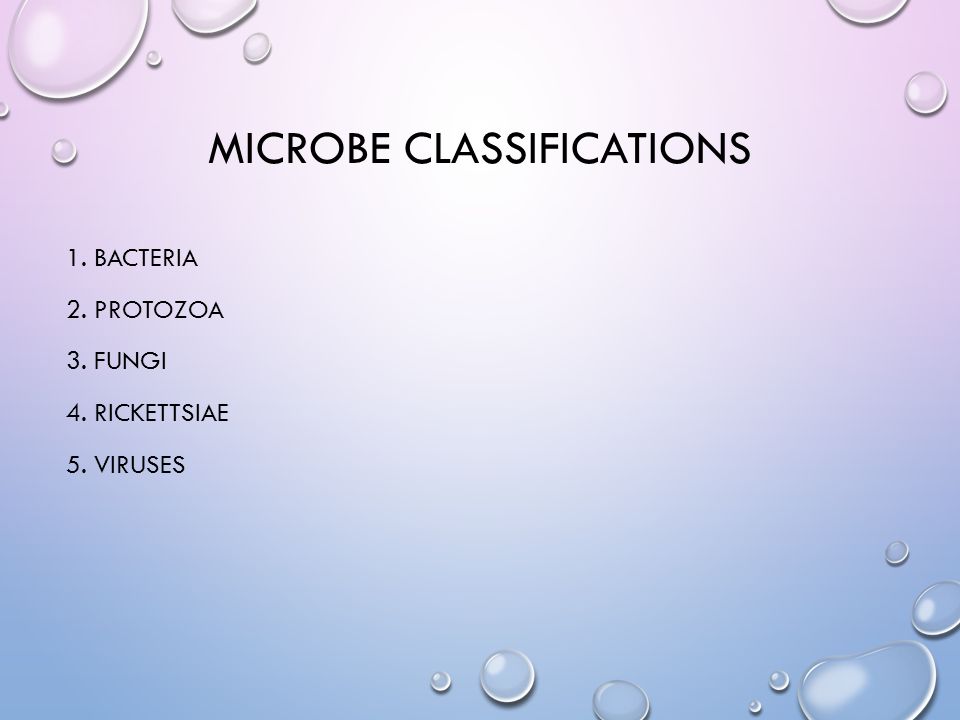 MICROBE CLASSIFICATIONS

1. BACTERIA

2. PROTOZOA

3. FUNGI

4. RICKETTSIAE

5. VIRUSES